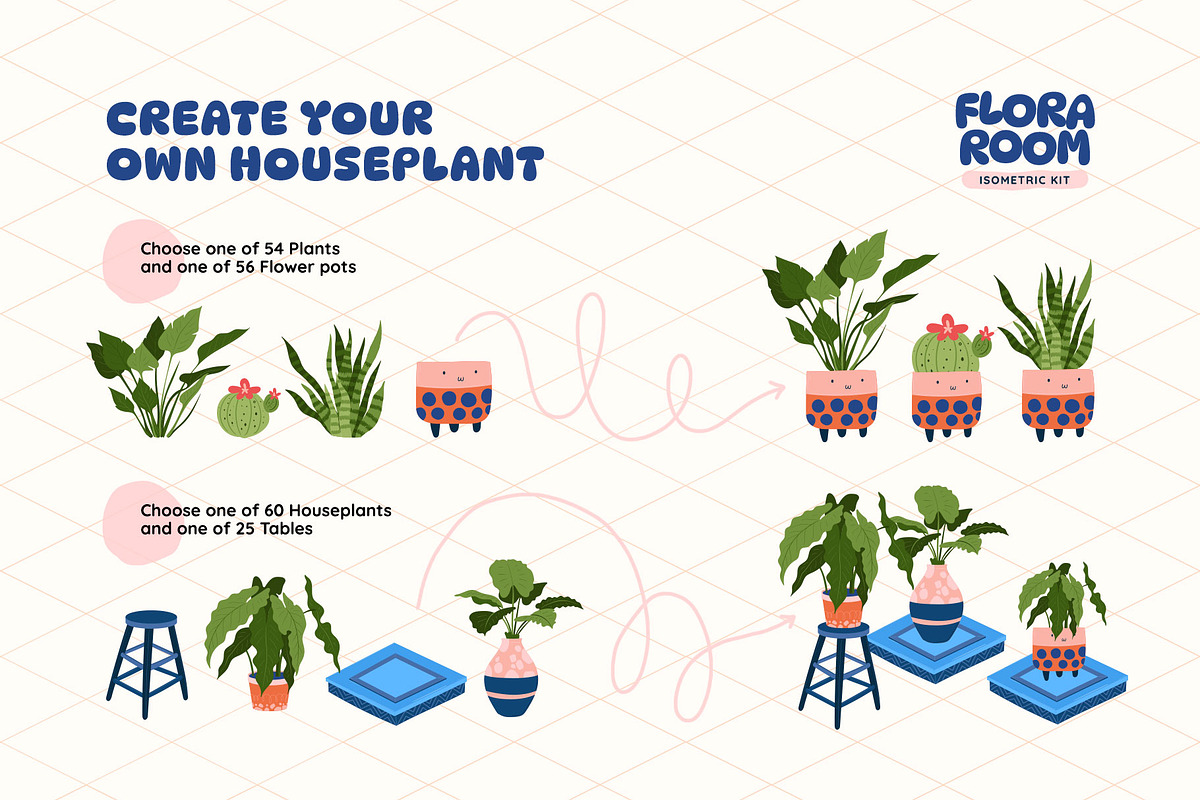 CREATE YOUR OWN HOUSEPLANT

FLORA ROOM

ISOMETRIC KIT

Choose one of 54 Plants and one of 56 Flower pots

Choose one of 60 Houseplants and one of 25 Tables